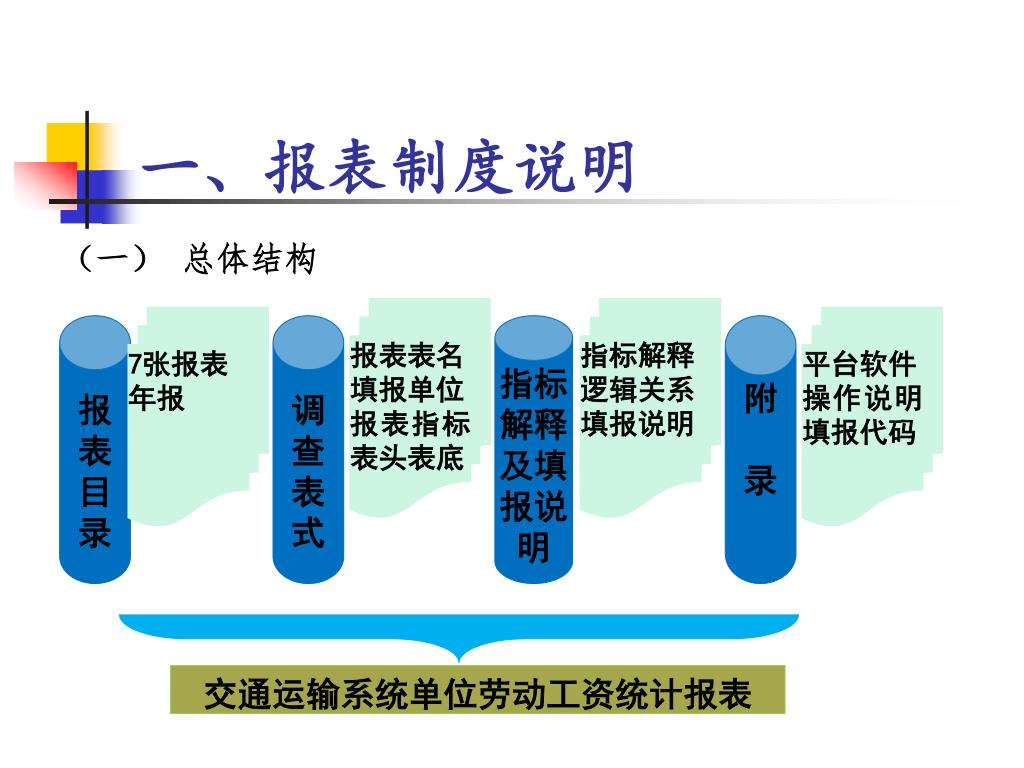 一、报表制度说明

（一） 总体结构

报表目录

7张报表
年报

调查表式

报表表名
填报单位
报表指标
表头表底

指标解释及填报说明

指标解释
逻辑关系
填报说明

附录

平台软件
操作说明
填报代码

交通运输系统单位劳动工资统计报表